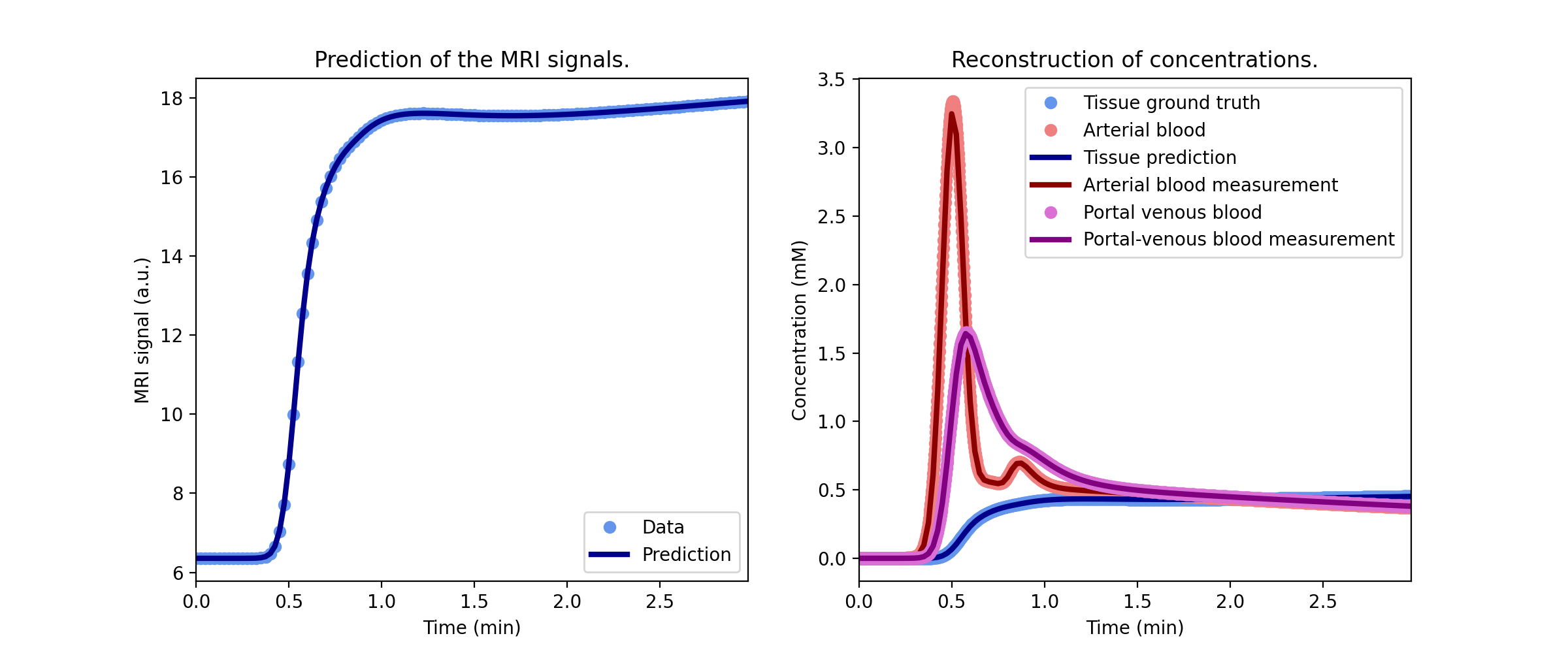 Prediction of the MRI signals.

MRI signal (a.u.)

18
16
14
12
10
8
6

0.0 0.5 1.0 1.5 2.0 2.5

Time (min)

Data
Prediction

Reconstruction of concentrations.

Concentration (mM)

3.5
3.0
2.5
2.0
1.5
1.0
0.5
0.0

0.0 0.5 1.0 1.5 2.0 2.5

Time (min)

Tissue ground truth
Arterial blood
Tissue prediction
Arterial blood measurement
Portal venous blood
Portal-venous blood measurement